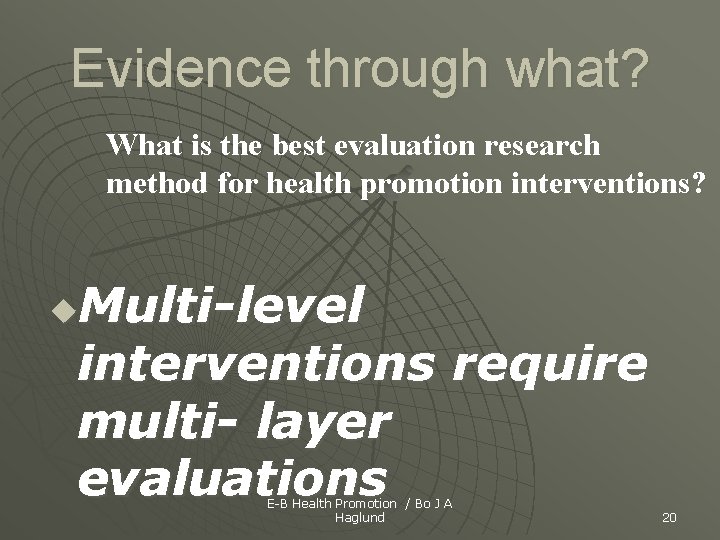 Evidence through what?

What is the best evaluation research method for health promotion interventions?

Multi-level interventions require multi- layer evaluations

E-B Health Promotion / Bo J A Haglund

20